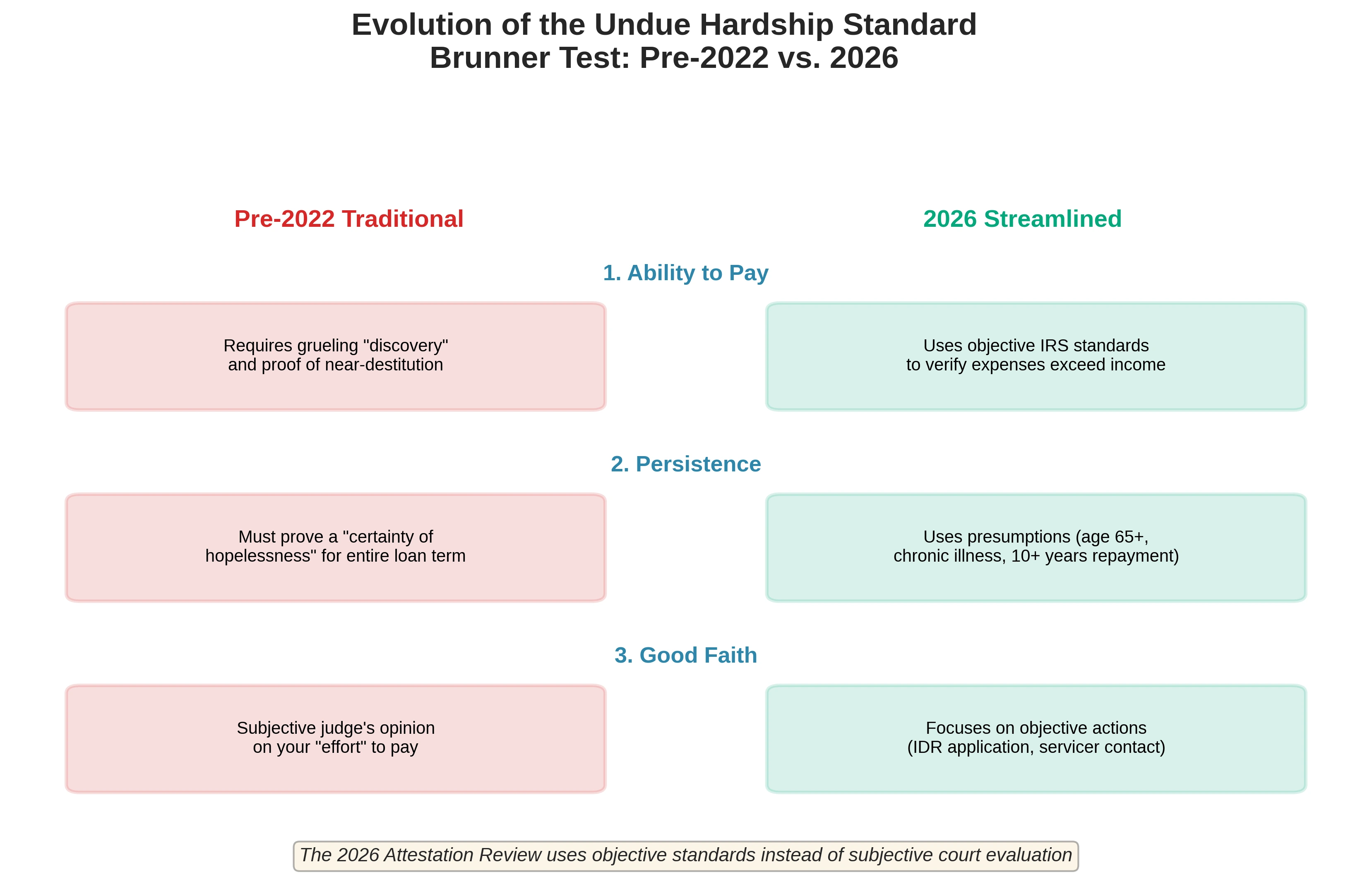 Evolution of the Undue Hardship Standard
Brunner Test: Pre-2022 vs. 2026

Pre-2022 Traditional

2026 Streamlined

1. Ability to Pay

Requires grueling "discovery" and proof of near-destitution

Uses objective IRS standards to verify expenses exceed income

2. Persistence

Must prove a "certainty of hopelessness" for entire loan term

Uses presumptions (age 65+, chronic illness, 10+ years repayment)

3. Good Faith

Subjective judge's opinion on your "effort" to pay

Focuses on objective actions (IDR application, servicer contact)

The 2026 Attestation Review uses objective standards instead of subjective court evaluation